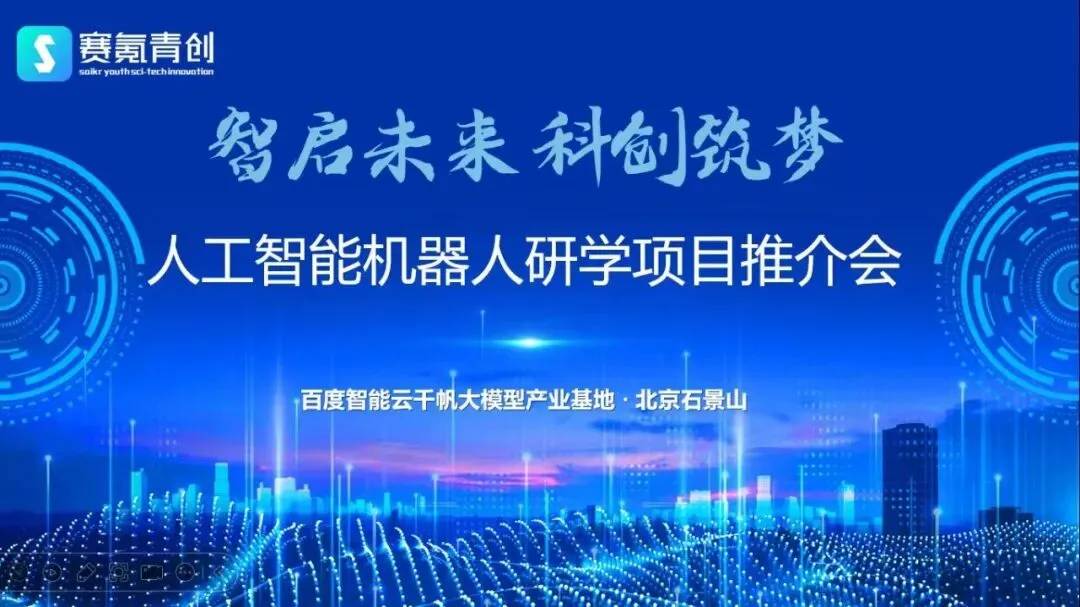 赛氪青创
saikr youth sci-tech innovation

智启未来 科创筑梦

人工智能机器人研学项目推介会

百度智能云千帆大模型产业基地 · 北京石景山